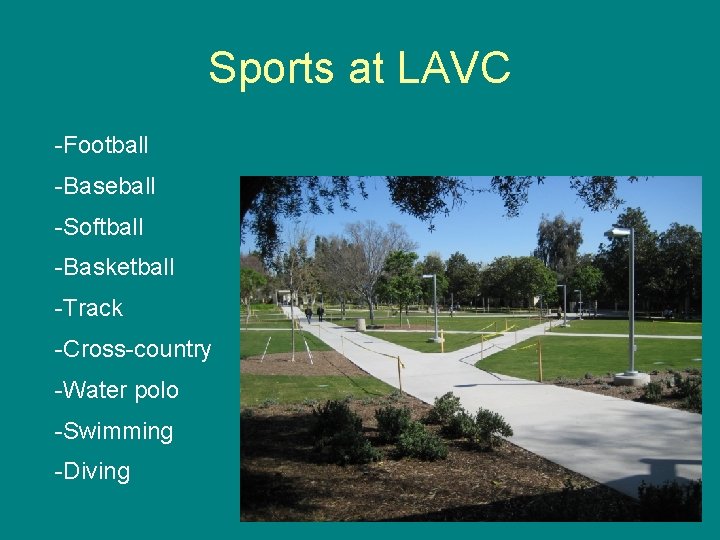 Sports at LAVC

-Football

-Baseball

-Softball

-Basketball

-Track

-Cross-country

-Water polo

-Swimming

-Diving